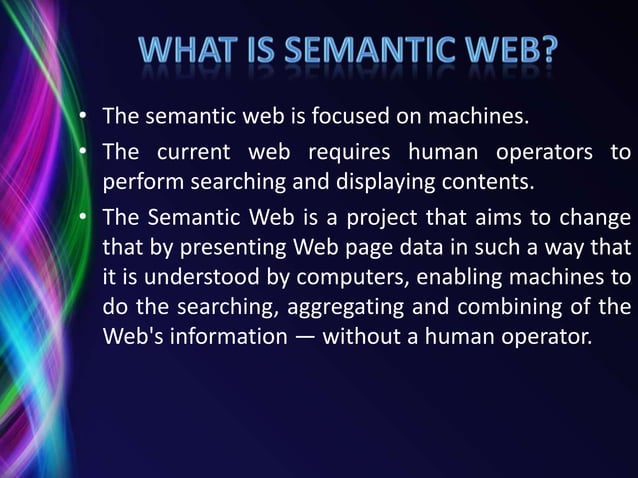 WHAT IS SEMANTIC WEB?

• The semantic web is focused on machines.

• The current web requires human operators to perform searching and displaying contents.

• The Semantic Web is a project that aims to change that by presenting Web page data in such a way that it is understood by computers, enabling machines to do the searching, aggregating and combining of the Web's information — without a human operator.